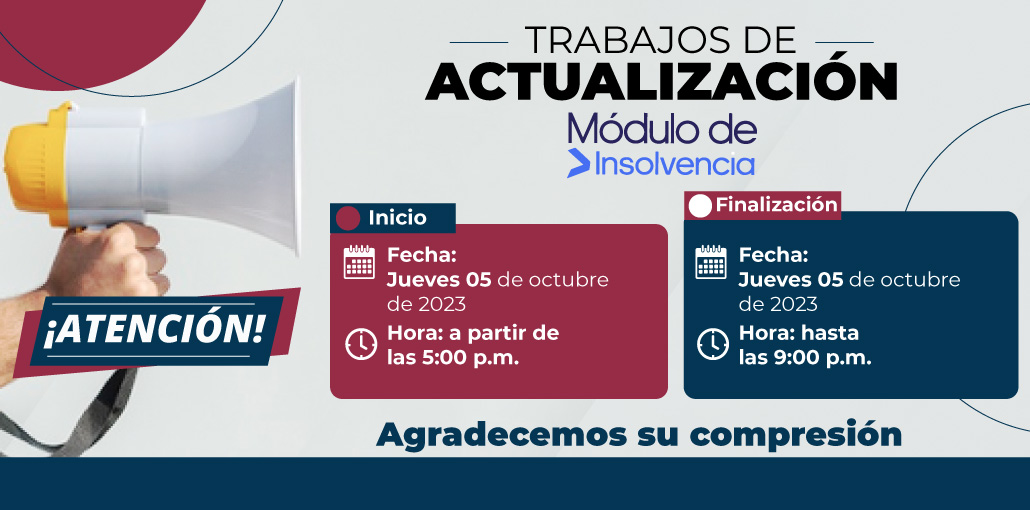 TRABAJOS DE
ACTUALIZACIÓN
Módulo de
Insolvencia

¡ATENCIÓN!

Inicio
Fecha:
Jueves 05 de octubre de 2023
Hora: a partir de las 5:00 p.m.

Finalización
Fecha:
Jueves 05 de octubre de 2023
Hora: hasta las 9:00 p.m.

Agradecemos su compresión